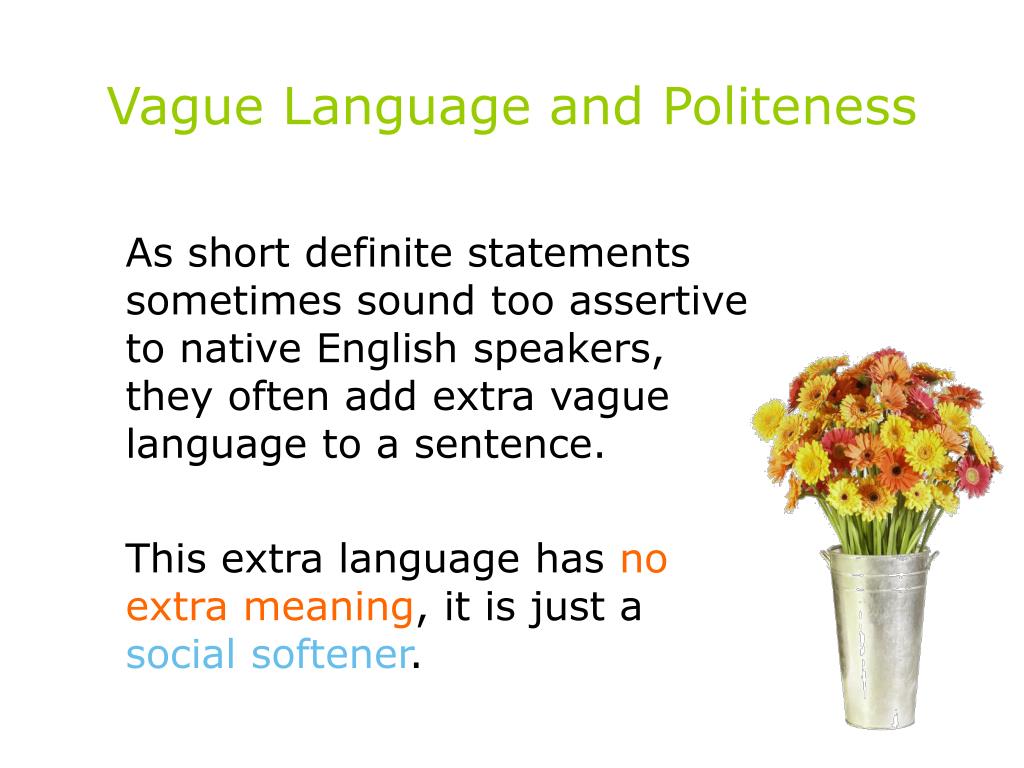 Vague Language and Politeness

As short definite statements sometimes sound too assertive to native English speakers, they often add extra vague language to a sentence.

This extra language has no extra meaning, it is just a social softener.